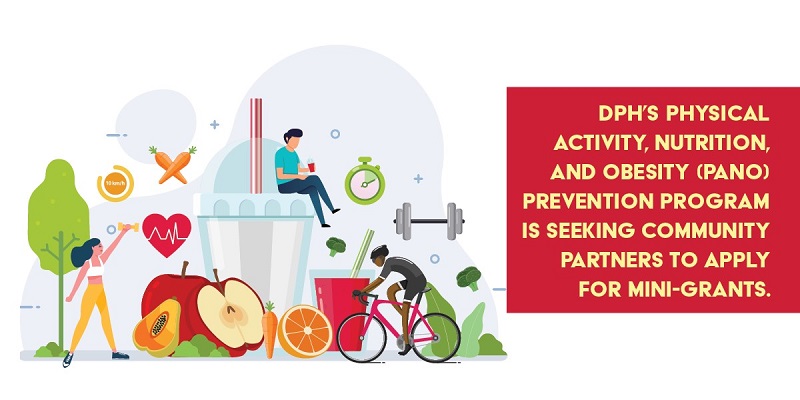 10 km/h

DPH'S PHYSICAL ACTIVITY, NUTRITION, AND OBESITY (PANO) PREVENTION PROGRAM IS SEEKING COMMUNITY PARTNERS TO APPLY FOR MINI-GRANTS.